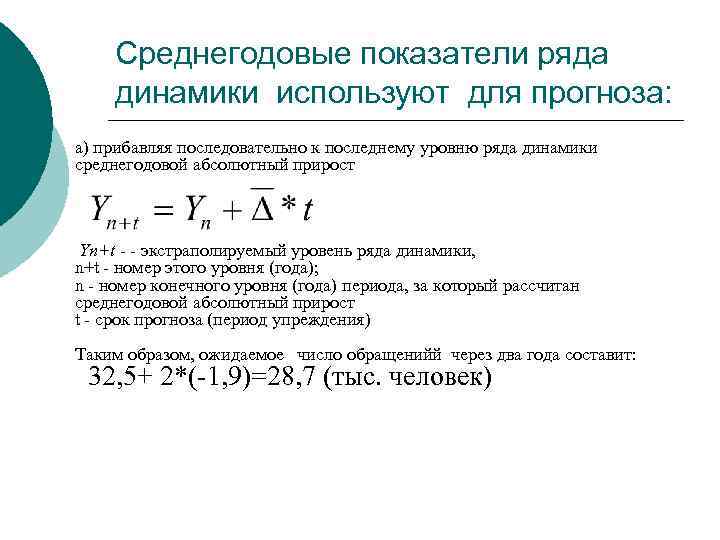 Среднегодовые показатели ряда динамики используют для прогноза:

а) прибавляя последовательно к последнему уровню ряда динамики среднегодовой абсолютный прирост

$Y_{n+t} = Y_n + \overline{\Delta} * t$

Yn+t - - экстраполируемый уровень ряда динамики,
n+t - номер этого уровня (года);
n - номер конечного уровня (года) периода, за который рассчитан среднегодовой абсолютный прирост
t - срок прогноза (период упреждения)

Таким образом, ожидаемое число обращенийй через два года составит:
32,5+ 2*(-1,9)=28,7 (тыс. человек)